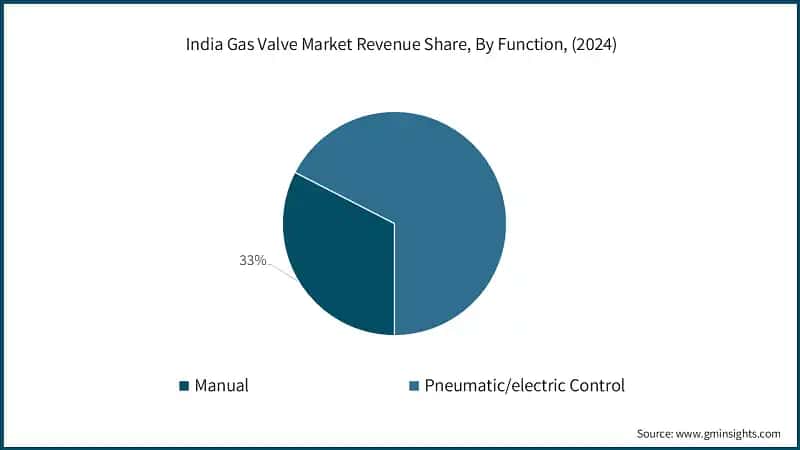 India Gas Valve Market Revenue Share, By Function, (2024)

33%

Manual

Pneumatic/electric Control

Source: www.gminsights.com